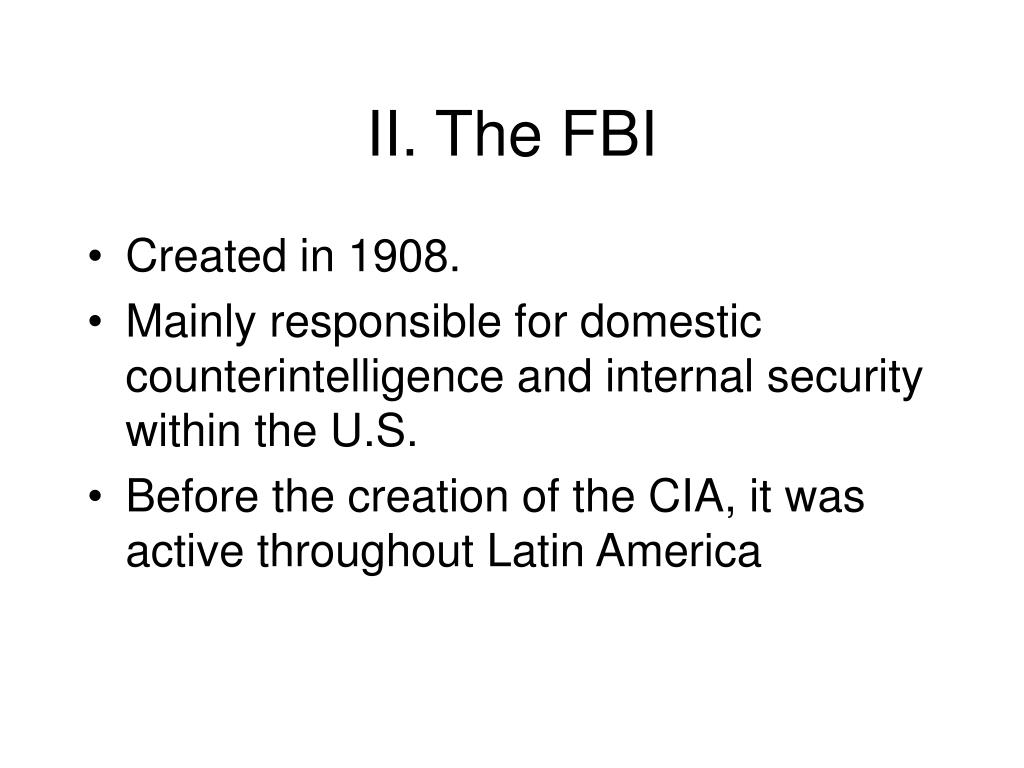 II. The FBI

• Created in 1908.
• Mainly responsible for domestic counterintelligence and internal security within the U.S.
• Before the creation of the CIA, it was active throughout Latin America